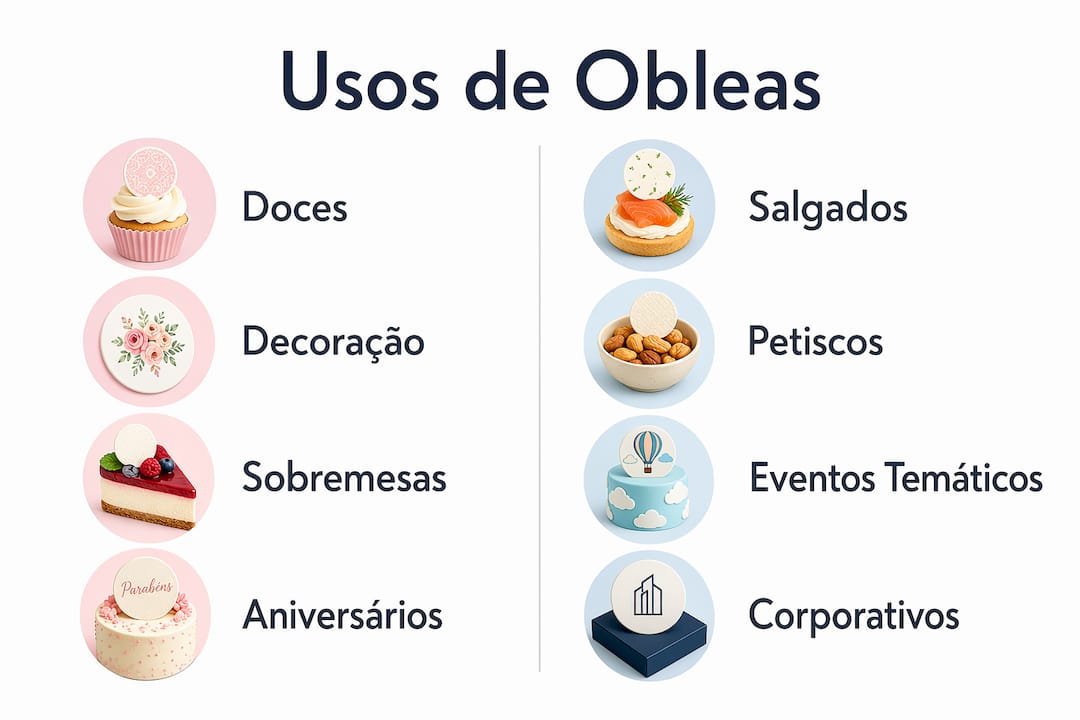 Usos de Obleas

Doces

Decoração

Sobremesas

Parabéns

Aniversários

Salgados

Petiscos

Eventos Temáticos

Corporativos